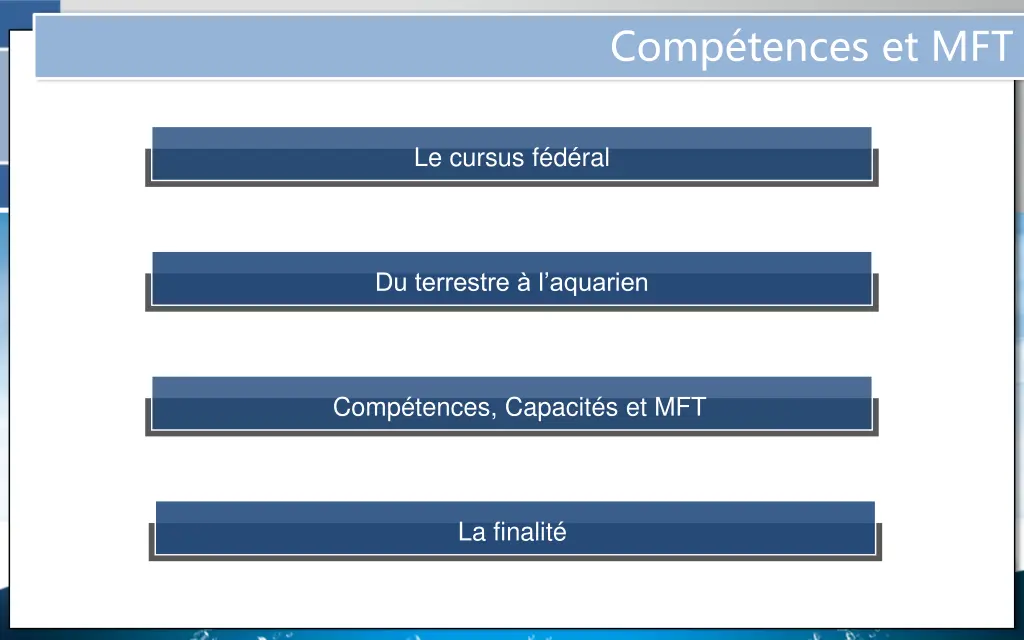 Compétences et MFT

Le cursus fédéral

Du terrestre à l’aquarien

Compétences, Capacités et MFT

La finalité